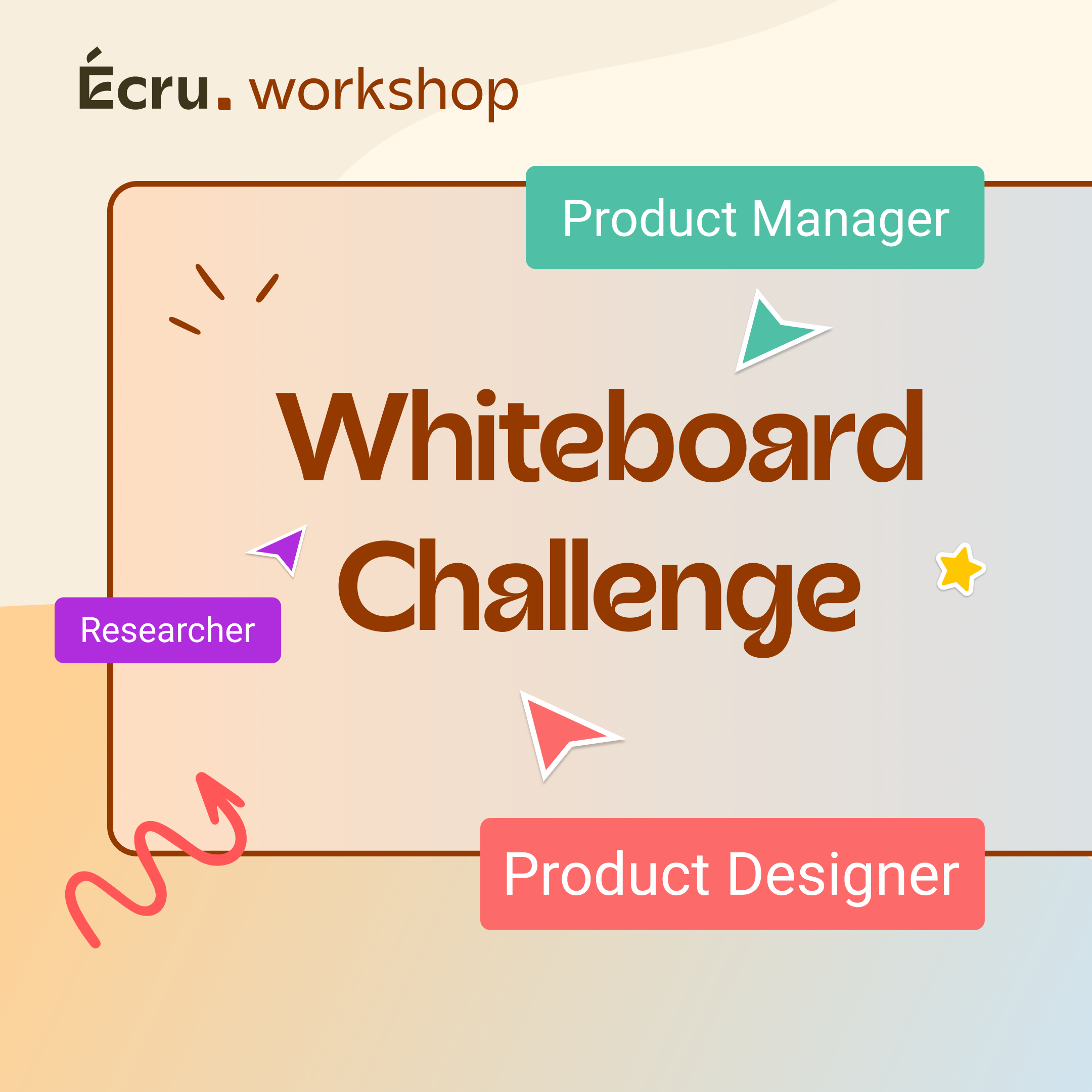 Écru. workshop

Product Manager

Whiteboard Challenge

Researcher

Product Designer